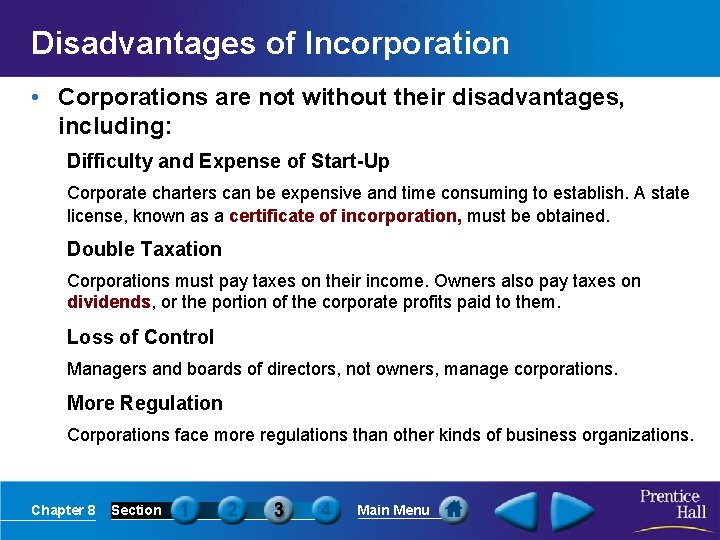 Disadvantages of Incorporation

• Corporations are not without their disadvantages, including:

Difficulty and Expense of Start-Up

Corporate charters can be expensive and time consuming to establish. A state license, known as a certificate of incorporation, must be obtained.

Double Taxation

Corporations must pay taxes on their income. Owners also pay taxes on dividends, or the portion of the corporate profits paid to them.

Loss of Control

Managers and boards of directors, not owners, manage corporations.

More Regulation

Corporations face more regulations than other kinds of business organizations.

Chapter 8 Section 1 2 3 4 Main Menu

Prentice Hall